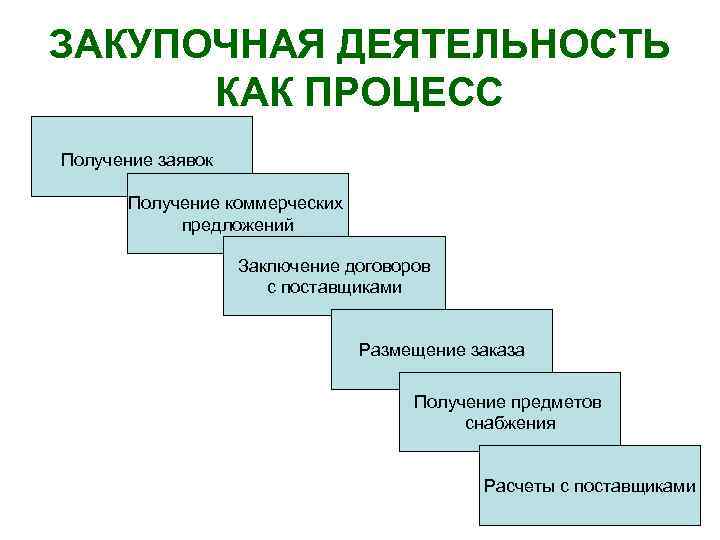 ЗАКУПОЧНАЯ ДЕЯТЕЛЬНОСТЬ КАК ПРОЦЕСС

Получение заявок

Получение коммерческих предложений

Заключение договоров с поставщиками

Размещение заказа

Получение предметов снабжения

Расчеты с поставщиками